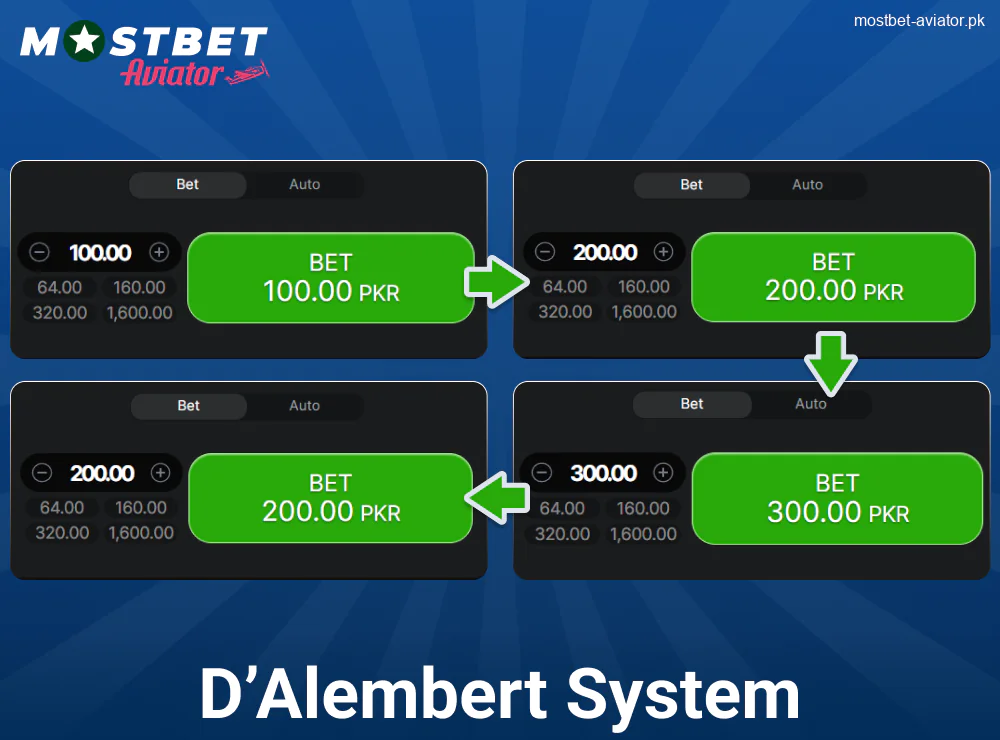 MOSTBET Aviator

mostbet-aviator.pk

Bet Auto

100.00

64.00 160.00
320.00 1,600.00

BET
100.00 PKR

Bet Auto

200.00

64.00 160.00
320.00 1,600.00

BET
200.00 PKR

Bet Auto

200.00

64.00 160.00
320.00 1,600.00

BET
200.00 PKR

Bet Auto

300.00

64.00 160.00
320.00 1,600.00

BET
300.00 PKR

D'Alembert System